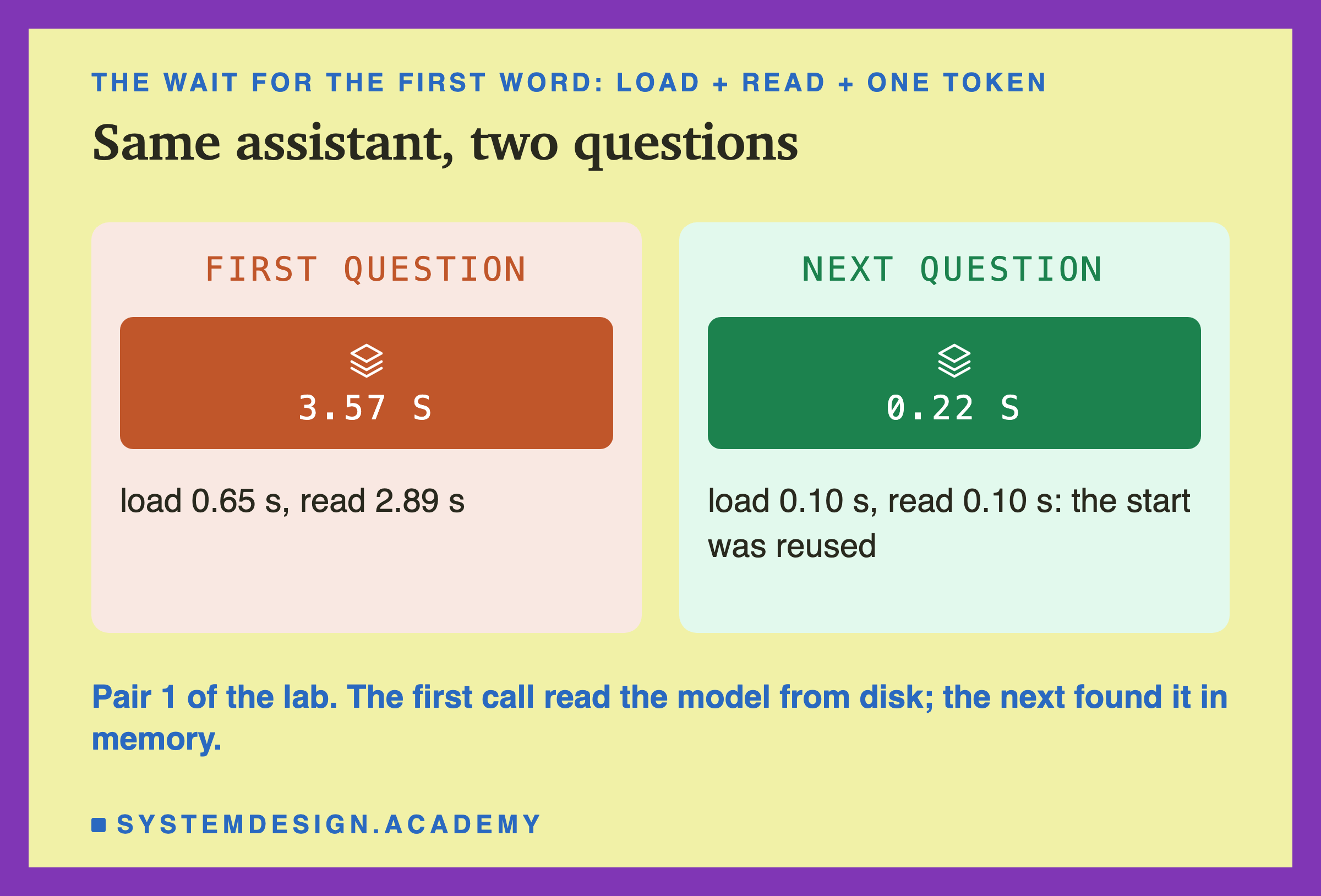 THE WAIT FOR THE FIRST WORD: LOAD + READ + ONE TOKEN

Same assistant, two questions

FIRST QUESTION

3.57 S

load 0.65 s, read 2.89 s

NEXT QUESTION

0.22 S

load 0.10 s, read 0.10 s: the start was reused

Pair 1 of the lab. The first call read the model from disk; the next found it in memory.

SYSTEMDESIGN.ACADEMY